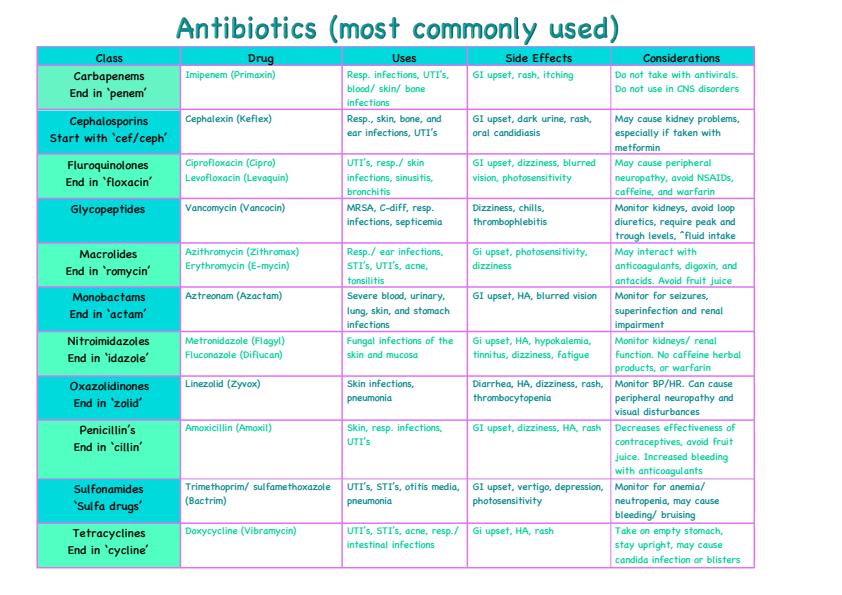 Antibiotics (most commonly used)

| Class | Drug | Uses | Side Effects | Considerations |
|---|---|---|---|---|
| Carbapenems End in 'penem' | Imipenem (Primaxin) | Resp. infections, UTI's, blood/ skin/ bone infections | GI upset, rash, itching | Do not take with antivirals. Do not use in CNS disorders |
| Cephalosporins Start with 'cef/ceph' | Cephalexin (Keflex) | Resp., skin, bone, and ear infections, UTI's | GI upset, dark urine, rash, oral candidiasis | May cause kidney problems, especially if taken with metformin |
| Fluroquinolones End in 'floxacin' | Ciprofloxacin (Cipro) Levofloxacin (Levaquin) | UTI's, resp./ skin infections, sinusitis, bronchitis | GI upset, dizziness, blurred vision, photosensitivity | May cause peripheral neuropathy, avoid NSAIDs, caffeine, and warfarin |
| Glycopeptides | Vancomycin (Vancocin) | MRSA, C-diff, resp. infections, septicemia | Dizziness, chills, thrombophlebitis | Monitor kidneys, avoid loop diuretics, require peak and trough levels, ^fluid intake |
| Macrolides End in 'romycin' | Azithromycin (Zithromax) Erythromycin (E-mycin) | Resp./ ear infections, STI's, UTI's, acne, tonsilitis | Gi upset, photosensitivity, dizziness | May interact with anticoagulants, digoxin, and antacids. Avoid fruit juice |
| Monobactams End in 'actam' | Aztreonam (Azactam) | Severe blood, urinary, lung, skin, and stomach infections | GI upset, HA, blurred vision | Monitor for seizures, superinfection and renal impairment |
| Nitroimidazoles End in 'idazole' | Metronidazole (Flagyl) Fluconazole (Diflucan) | Fungal infections of the skin and mucosa | Gi upset, HA, hypokalemia, tinnitus, dizziness, fatigue | Monitor kidneys/ renal function. No caffeine herbal products, or warfarin |
| Oxazolidinones End in 'zolid' | Linezolid (Zyvox) | Skin infections, pneumonia | Diarrhea, HA, dizziness, rash, thrombocytopenia | Monitor BP/HR. Can cause peripheral neuropathy and visual disturbances |
| Penicillin's End in 'cillin' | Amoxicillin (Amoxil) | Skin, resp. infections, UTI's | GI upset, dizziness, HA, rash | Decreases effectiveness of contraceptives, avoid fruit juice. Increased bleeding with anticoagulants |
| Sulfonamides 'Sulfa drugs' | Trimethoprim/ sulfamethoxazole (Bactrim) | UTI's, STI's, otitis media, pneumonia | GI upset, vertigo, depression, photosensitivity | Monitor for anemia/ neutropenia, may cause bleeding/ bruising |
| Tetracyclines End in 'cycline' | Doxycycline (Vibramycin) | UTI's, STI's, acne, resp./ intestinal infections | Gi upset, HA, rash | Take on empty stomach, stay upright, may cause candida infection or blisters |